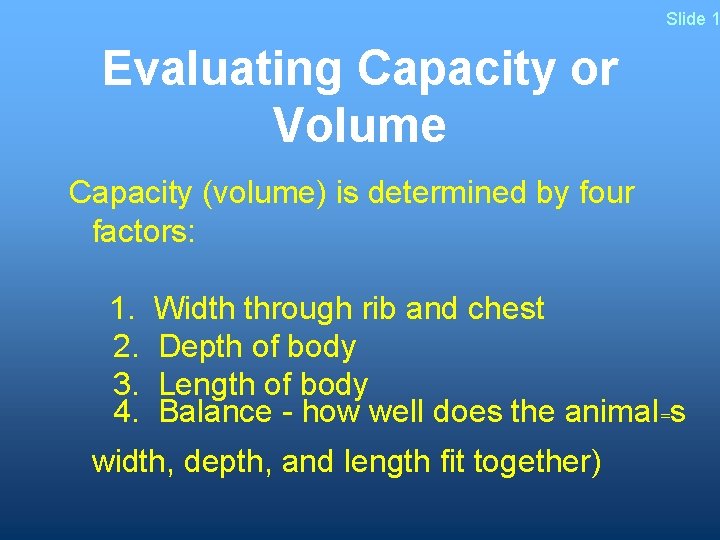 Slide 1

Evaluating Capacity or Volume

Capacity (volume) is determined by four factors:

1. Width through rib and chest
2. Depth of body
3. Length of body
4. Balance - how well does the animal=s

width, depth, and length fit together)